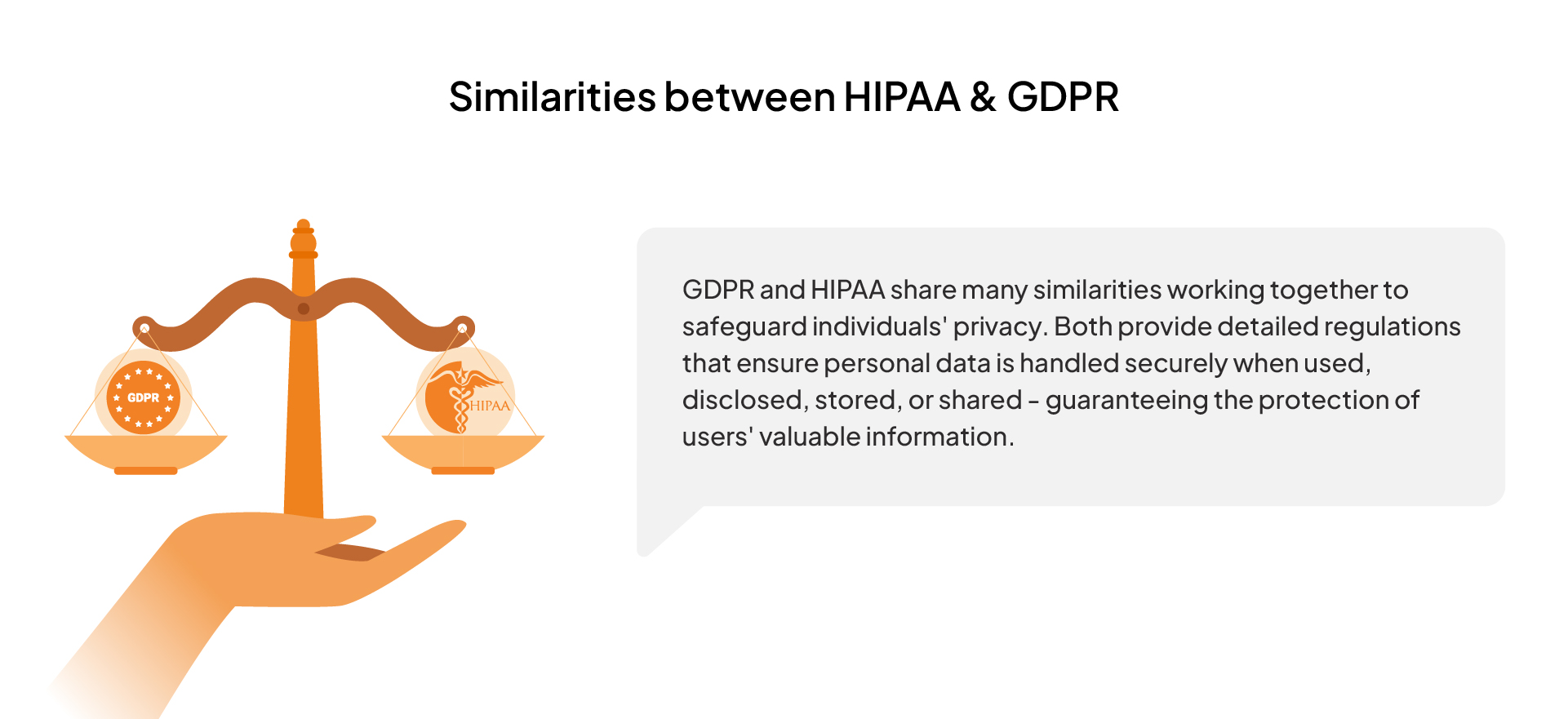 Similarities between HIPAA & GDPR

GDPR

HIPAA

GDPR and HIPAA share many similarities working together to safeguard individuals' privacy. Both provide detailed regulations that ensure personal data is handled securely when used, disclosed, stored, or shared - guaranteeing the protection of users' valuable information.